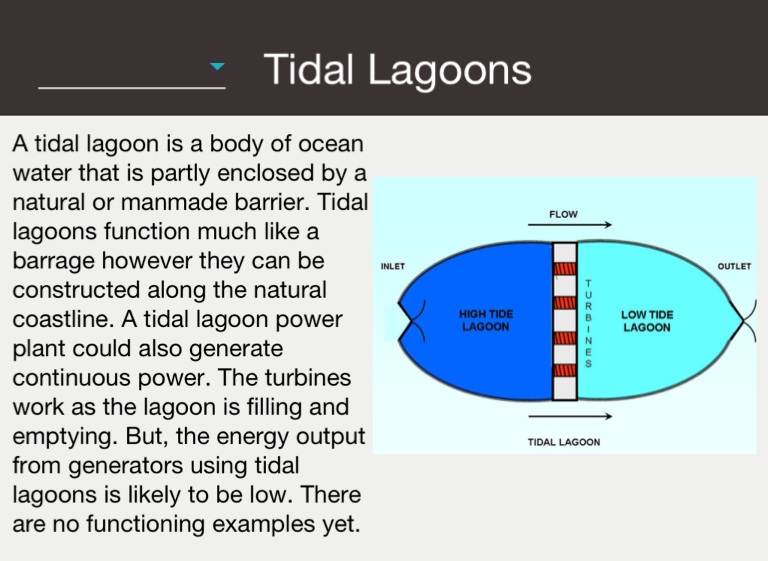 Tidal Lagoons

A tidal lagoon is a body of ocean water that is partly enclosed by a natural or manmade barrier. Tidal lagoons function much like a barrage however they can be constructed along the natural coastline. A tidal lagoon power plant could also generate continuous power. The turbines work as the lagoon is filling and emptying. But, the energy output from generators using tidal lagoons is likely to be low. There are no functioning examples yet.

FLOW

INLET

OUTLET

HIGH TIDE LAGOON

TURBINES

LOW TIDE LAGOON

TIDAL LAGOON